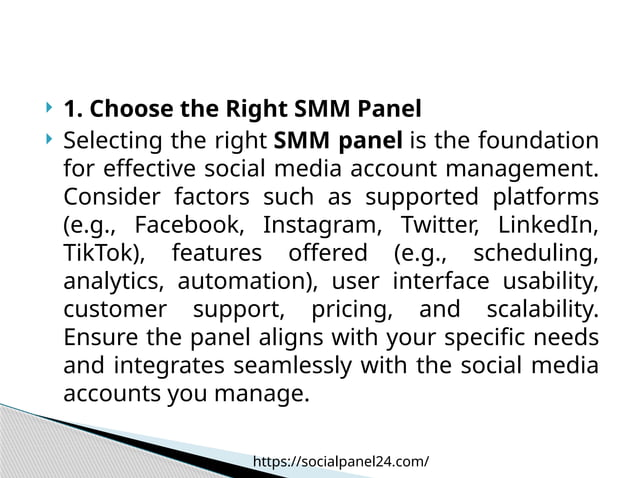 1. Choose the Right SMM Panel

Selecting the right SMM panel is the foundation for effective social media account management. Consider factors such as supported platforms (e.g., Facebook, Instagram, Twitter, LinkedIn, TikTok), features offered (e.g., scheduling, analytics, automation), user interface usability, customer support, pricing, and scalability. Ensure the panel aligns with your specific needs and integrates seamlessly with the social media accounts you manage.

https://socialpanel24.com/